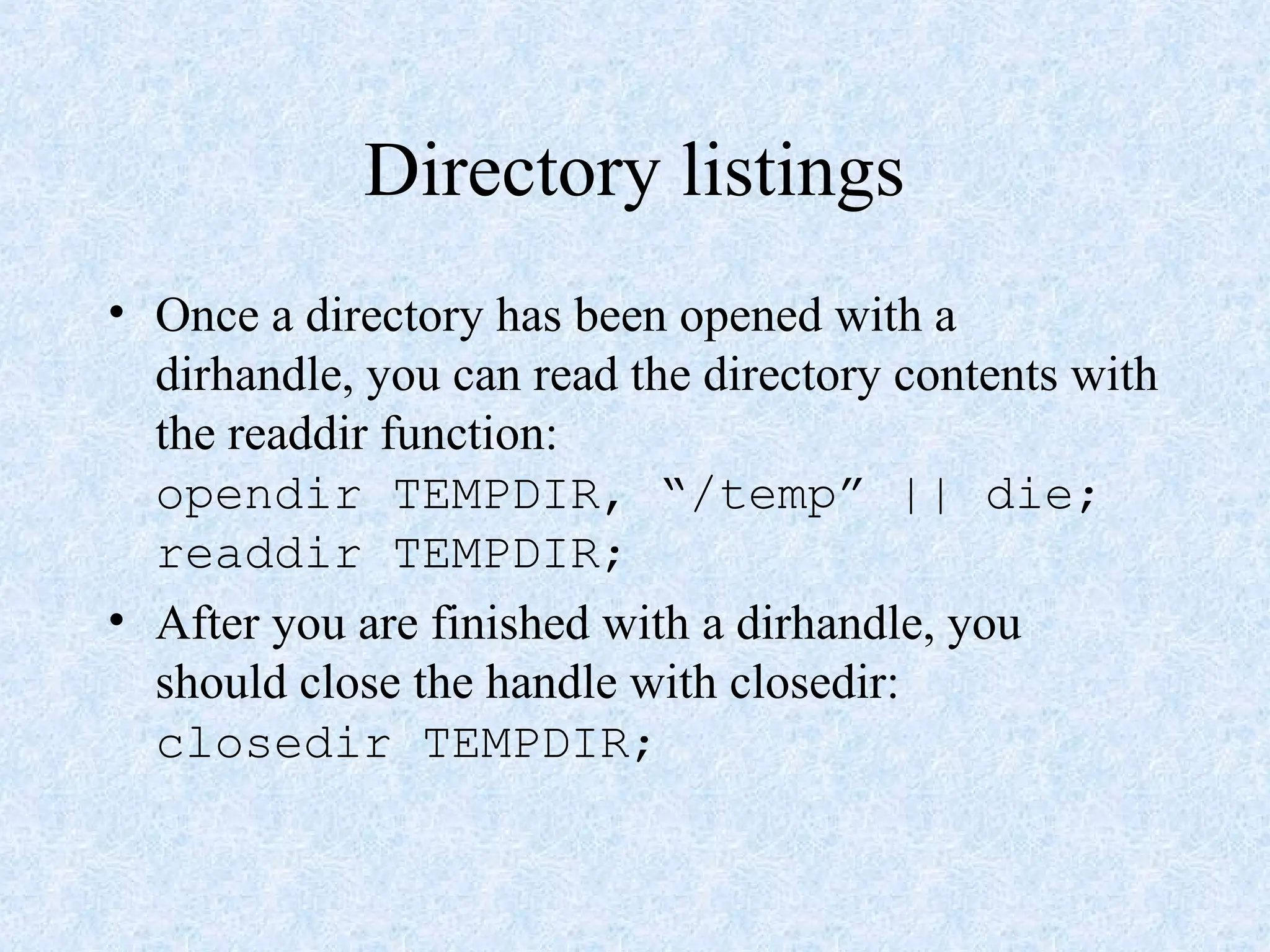 Directory listings

• Once a directory has been opened with a dirhandle, you can read the directory contents with the readdir function:
opendir TEMPDIR, “/temp” || die;
readdir TEMPDIR;

• After you are finished with a dirhandle, you should close the handle with closedir:
closedir TEMPDIR;